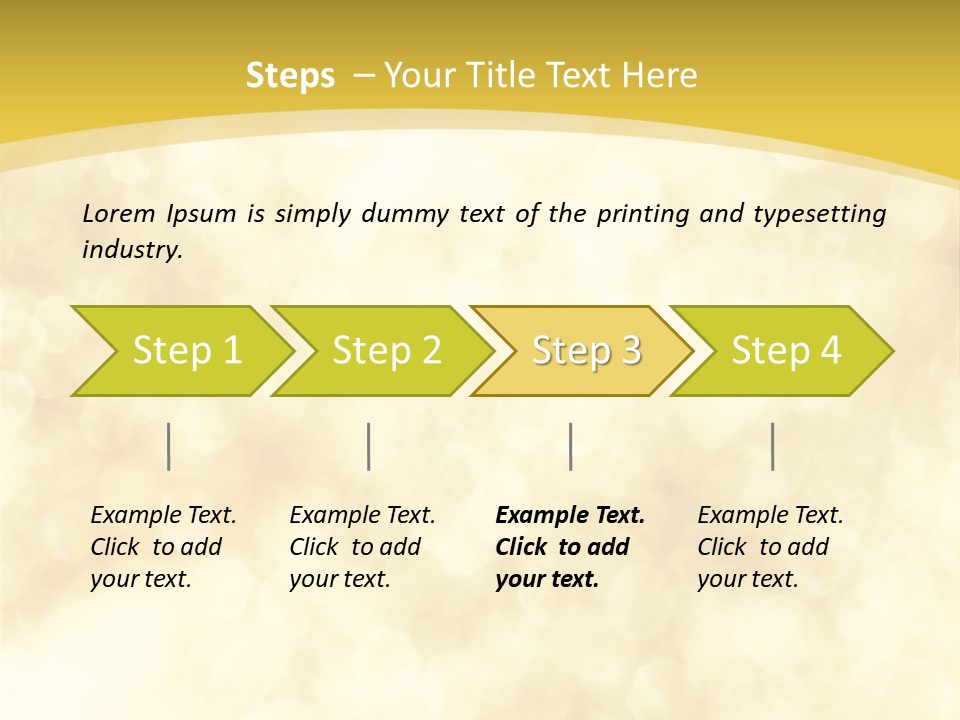 Steps – Your Title Text Here

Lorem Ipsum is simply dummy text of the printing and typesetting industry.

Step 1

Step 2

Step 3

Step 4

Example Text. Click to add your text.

Example Text. Click to add your text.

Example Text. Click to add your text.

Example Text. Click to add your text.